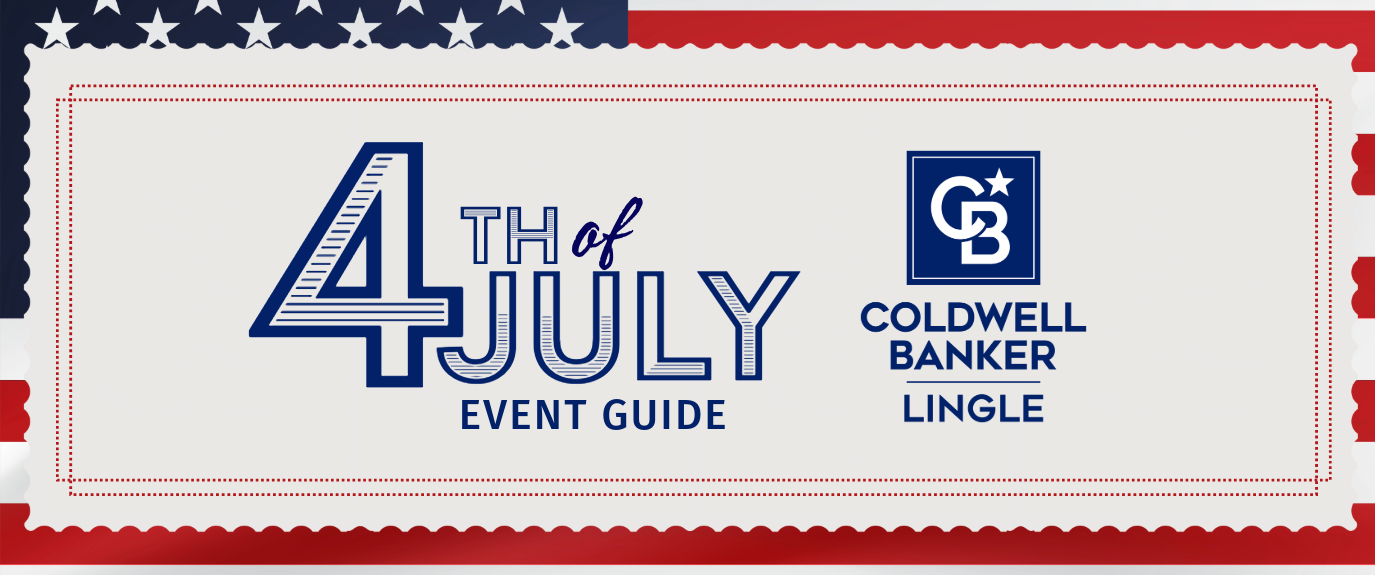 4TH of JULY
EVENT GUIDE

CB
COLDWELL BANKER
LINGLE